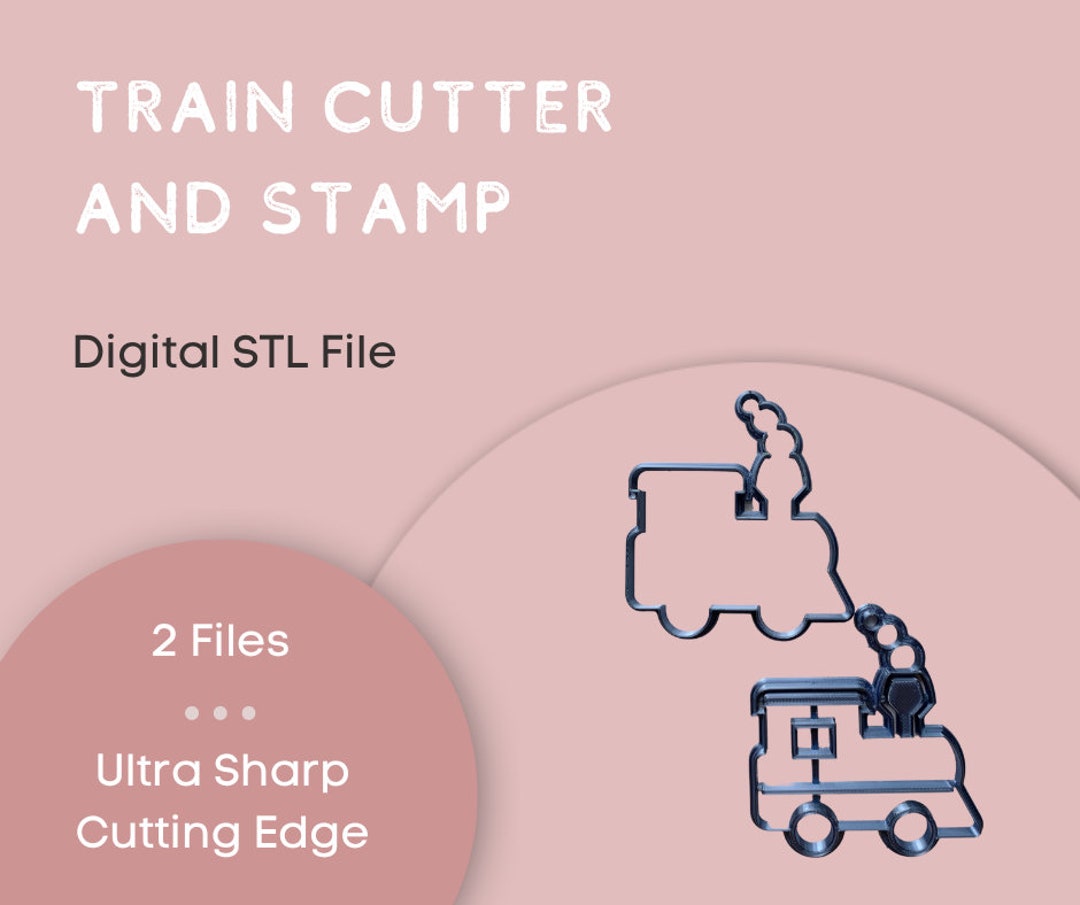 TRAIN CUTTER AND STAMP

Digital STL File

2 Files

Ultra Sharp Cutting Edge